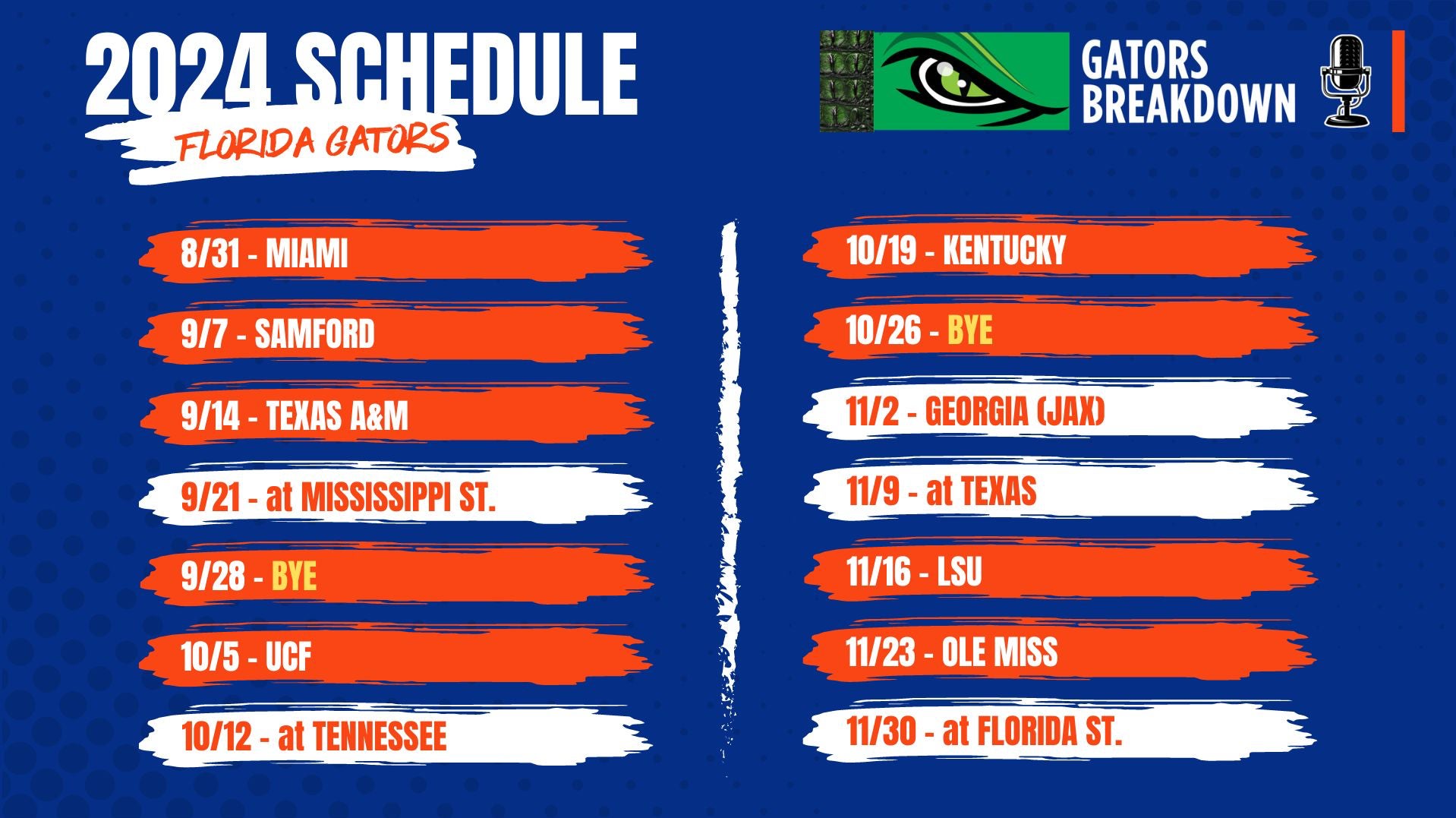 2024 SCHEDULE
FLORIDA GATORS

GATORS BREAKDOWN

8/31 - MIAMI

9/7 - SAMFORD

9/14 - TEXAS A&M

9/21 - at MISSISSIPPI ST.

9/28 - BYE

10/5 - UCF

10/12 - at TENNESSEE

10/19 - KENTUCKY

10/26 - BYE

11/2 - GEORGIA (JAX)

11/9 - at TEXAS

11/16 - LSU

11/23 - OLE MISS

11/30 - at FLORIDA ST.